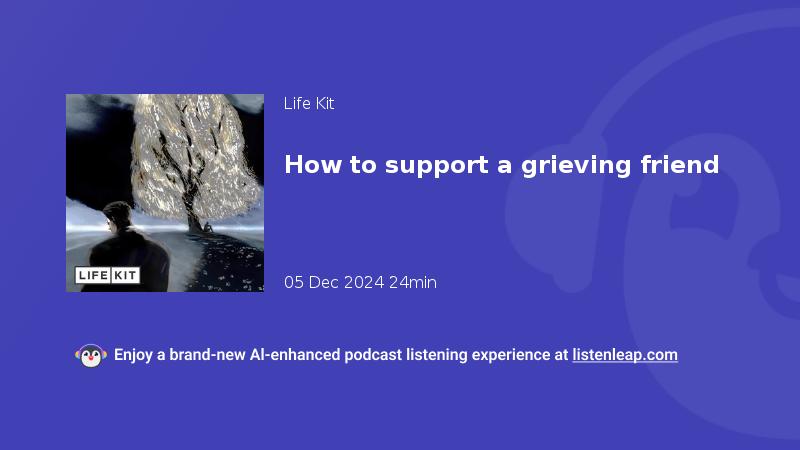 LIFE KIT

Life Kit

How to support a grieving friend

05 Dec 2024 24min

Enjoy a brand-new AI-enhanced podcast listening experience at listenleap.com